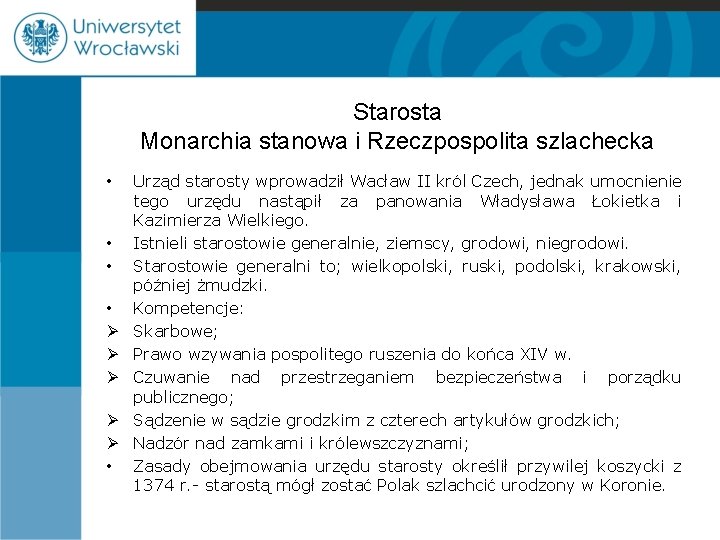 Uniwersytet Wrocławski

Starosta
Monarchia stanowa i Rzeczpospolita szlachecka

• Urząd starosty wprowadził Wacław II król Czech, jednak umocnienie tego urzędu nastąpił za panowania Władysława Łokietka i Kazimierza Wielkiego.
• Istnieli starostowie generalnie, ziemscy, grodowi, niegrodowi.
• Starostowie generalni to; wielkopolski, ruski, podolski, krakowski, później żmudzki.
• Kompetencje:
➢ Skarbowe;
➢ Prawo wzywania pospolitego ruszenia do końca XIV w.
➢ Czuwanie nad przestrzeganiem bezpieczeństwa i porządku publicznego;
➢ Sądzenie w sądzie grodzkim z czterech artykułów grodzkich;
➢ Nadzór nad zamkami i królewszczyznami;
• Zasady obejmowania urzędu starosty określił przywilej koszycki z 1374 r.- starostą mógł zostać Polak szlachcić urodzony w Koronie.